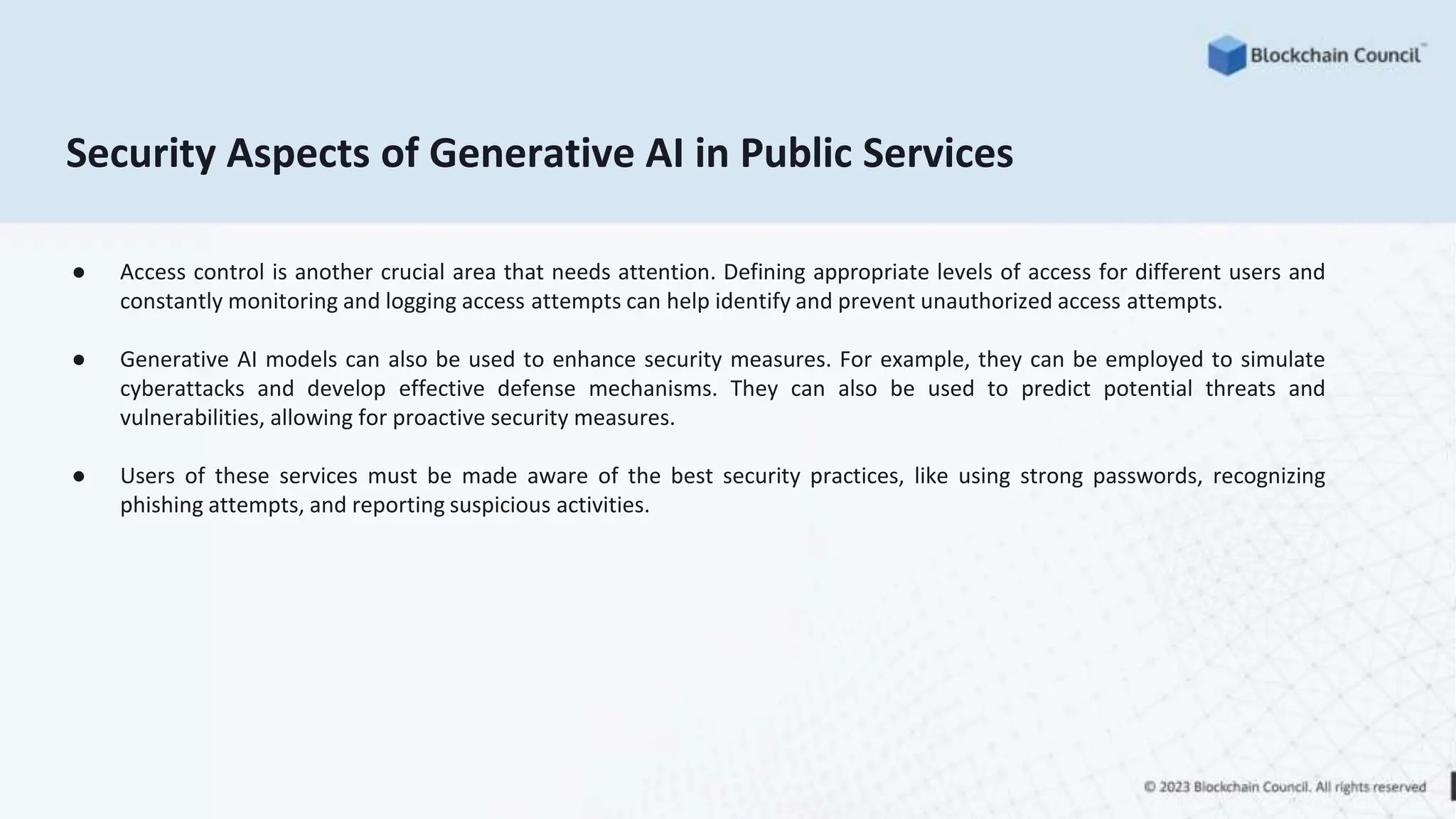 Blockchain Council™

Security Aspects of Generative AI in Public Services

● Access control is another crucial area that needs attention. Defining appropriate levels of access for different users and constantly monitoring and logging access attempts can help identify and prevent unauthorized access attempts.

● Generative AI models can also be used to enhance security measures. For example, they can be employed to simulate cyberattacks and develop effective defense mechanisms. They can also be used to predict potential threats and vulnerabilities, allowing for proactive security measures.

● Users of these services must be made aware of the best security practices, like using strong passwords, recognizing phishing attempts, and reporting suspicious activities.

© 2023 Blockchain Council. All rights reserved